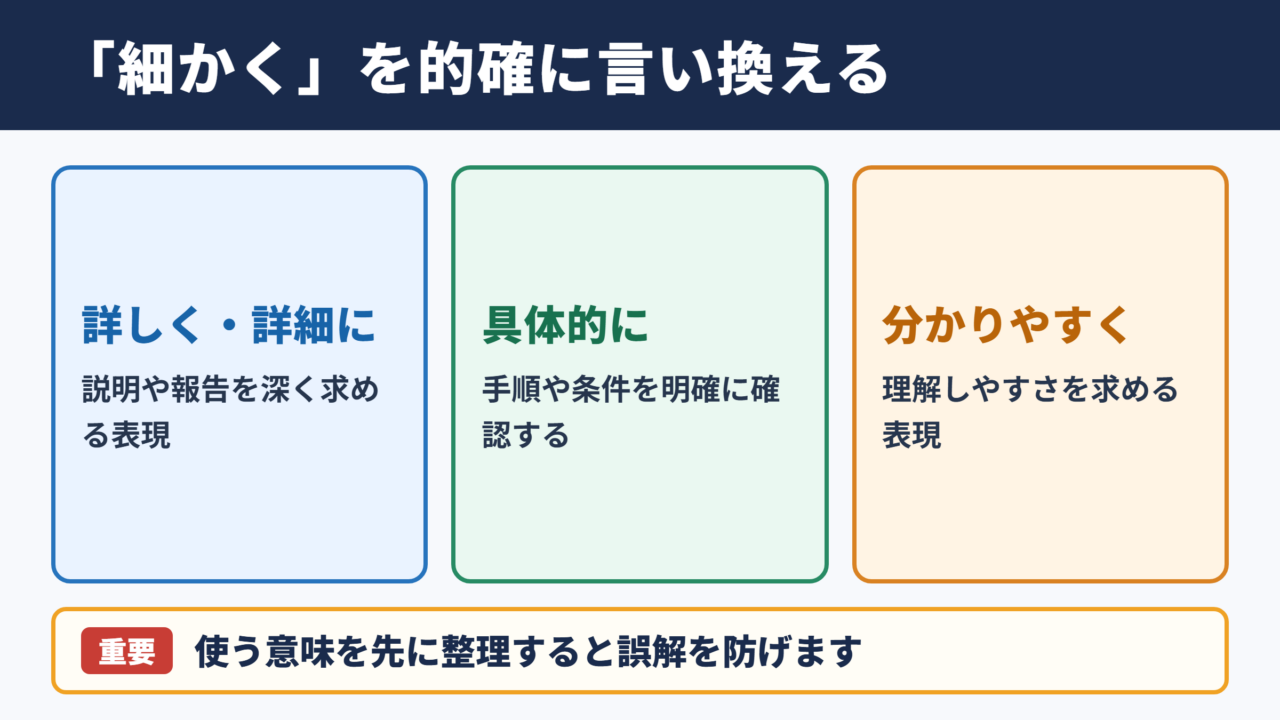 「細かく」を的確に言い換える

詳しく・詳細に

説明や報告を深く求める表現

具体的に

手順や条件を明確に確認する

分かりやすく

理解しやすさを求める表現

重要 使う意味を先に整理すると誤解を防げます